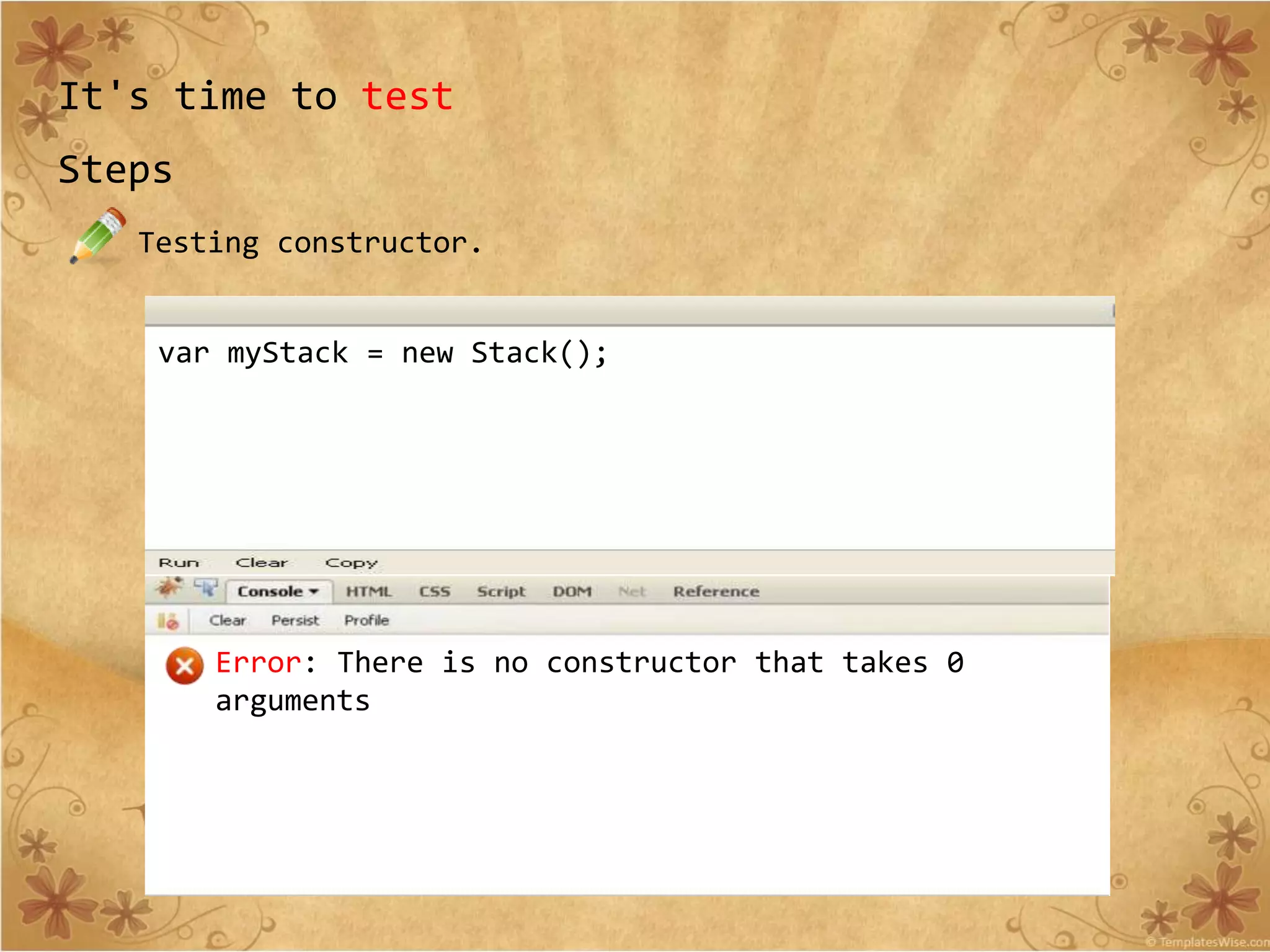 It's time to test

Steps

Testing constructor.

var myStack = new Stack();

Run Clear Copy

Console HTML CSS Script DOM Net Reference

Clear Persist Profile

Error: There is no constructor that takes 0 arguments

© TemplatesWise.com